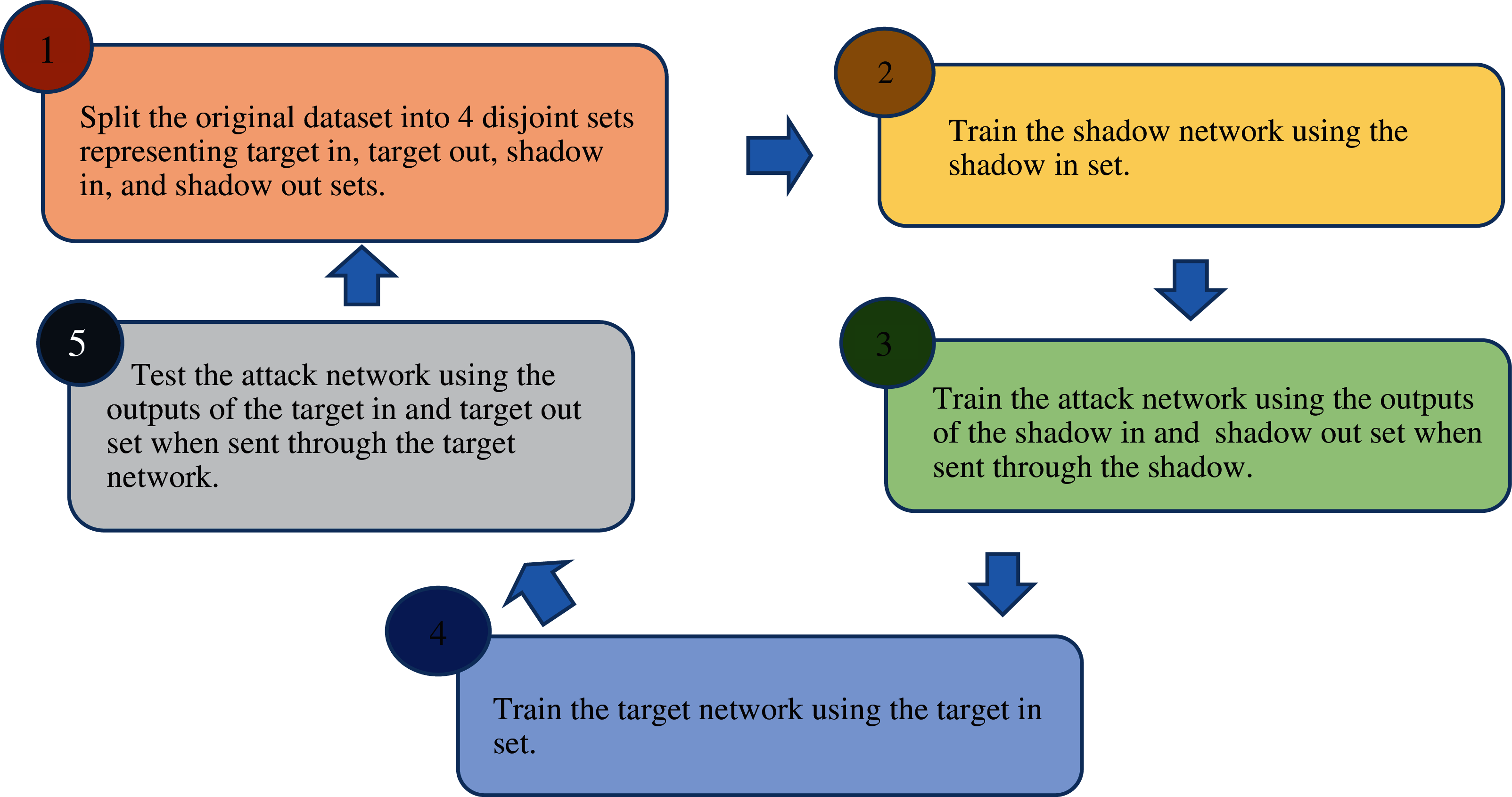 1

Split the original dataset into 4 disjoint sets representing target in, target out, shadow in, and shadow out sets.

2

Train the shadow network using the shadow in set.

3

Train the attack network using the outputs of the shadow in and shadow out set when sent through the shadow.

4

Train the target network using the target in set.

5

Test the attack network using the outputs of the target in and target out set when sent through the target network.